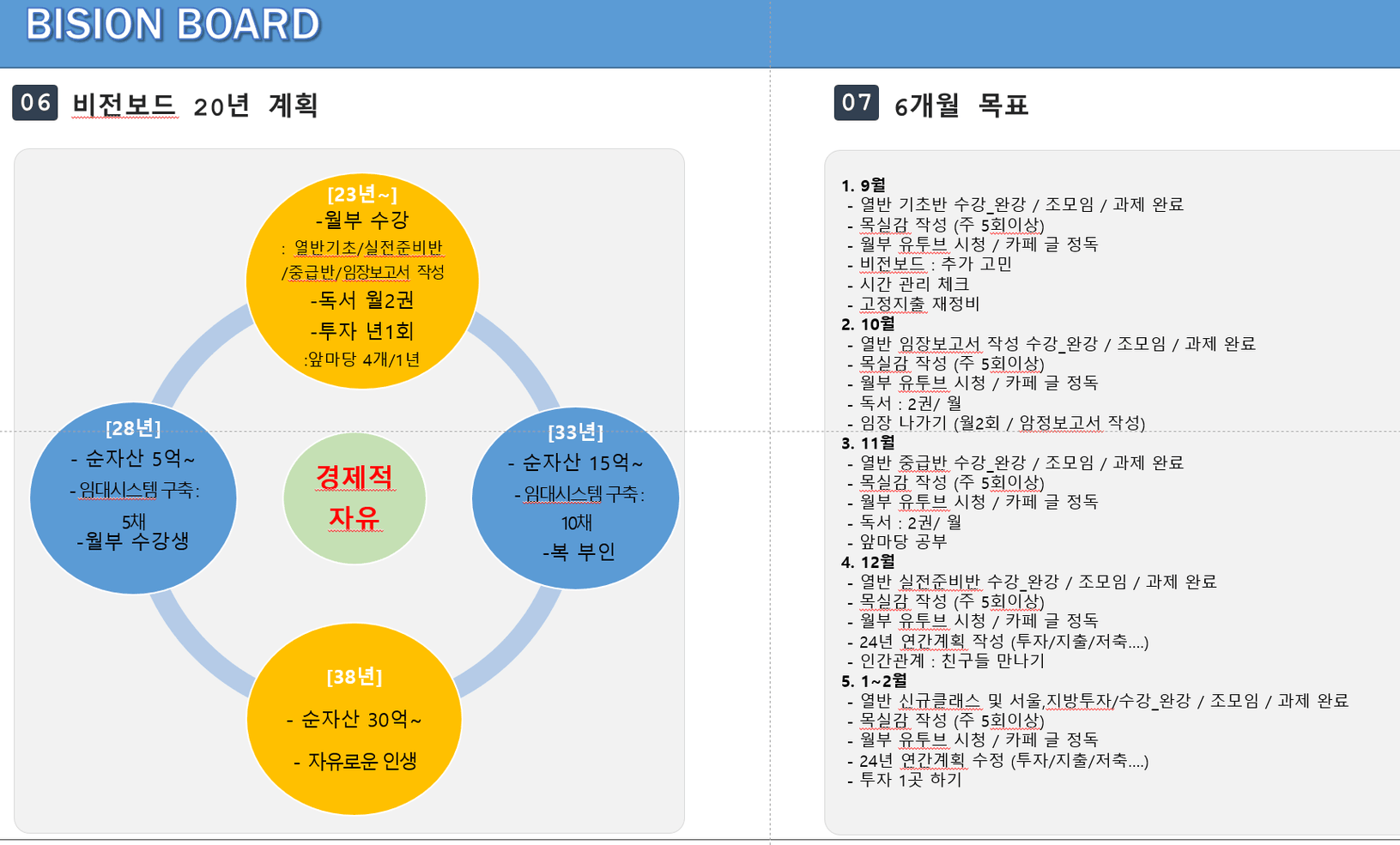 BISION BOARD

06 비전보드 20년 계획

[23년~]
-월부 수강
: 열반기초/실전준비반 /중급반/임장보고서 작성
-독서 월2권
-투자 년1회
:앞마당 4개/1년

[28년]
- 순자산 5억~
- 임대시스템 구축: 5채
-월부 수강생

경제적 자유

[33년]
- 순자산 15억~
- 임대시스템 구축: 10채
-복 부인

[38년]
- 순자산 30억~
- 자유로운 인생

07 6개월 목표

1. 9월
- 열반 기초반 수강_완강 / 조모임 / 과제 완료
- 목실감 작성 (주 5회이상)
- 월부 유투브 시청 / 카페 글 정독
- 비전보드 : 추가 고민
- 시간 관리 체크
- 고정지출 재정비
2. 10월
- 열반 임장보고서 작성 수강_완강 / 조모임 / 과제 완료
- 목실감 작성 (주 5회이상)
- 월부 유투브 시청 / 카페 글 정독
- 독서 : 2권/ 월
- 임장 나가기 (월2회 / 암정보고서 작성)
3. 11월
- 열반 중급반 수강_완강 / 조모임 / 과제 완료
- 목실감 작성 (주 5회이상)
- 월부 유투브 시청 / 카페 글 정독
- 독서 : 2권/ 월
- 앞마당 공부
4. 12월
- 열반 실전준비반 수강_완강 / 조모임 / 과제 완료
- 목실감 작성 (주 5회이상)
- 월부 유투브 시청 / 카페 글 정독
- 24년 연간계획 작성 (투자/지출/저축....)
- 인간관계 : 친구들 만나기
5. 1~2월
- 열반 신규클래스 및 서울,지방투자/수강_완강 / 조모임 / 과제 완료
- 목실감 작성 (주 5회이상)
- 월부 유투브 시청 / 카페 글 정독
- 24년 연간계획 수정 (투자/지출/저축....)
- 투자 1곳 하기